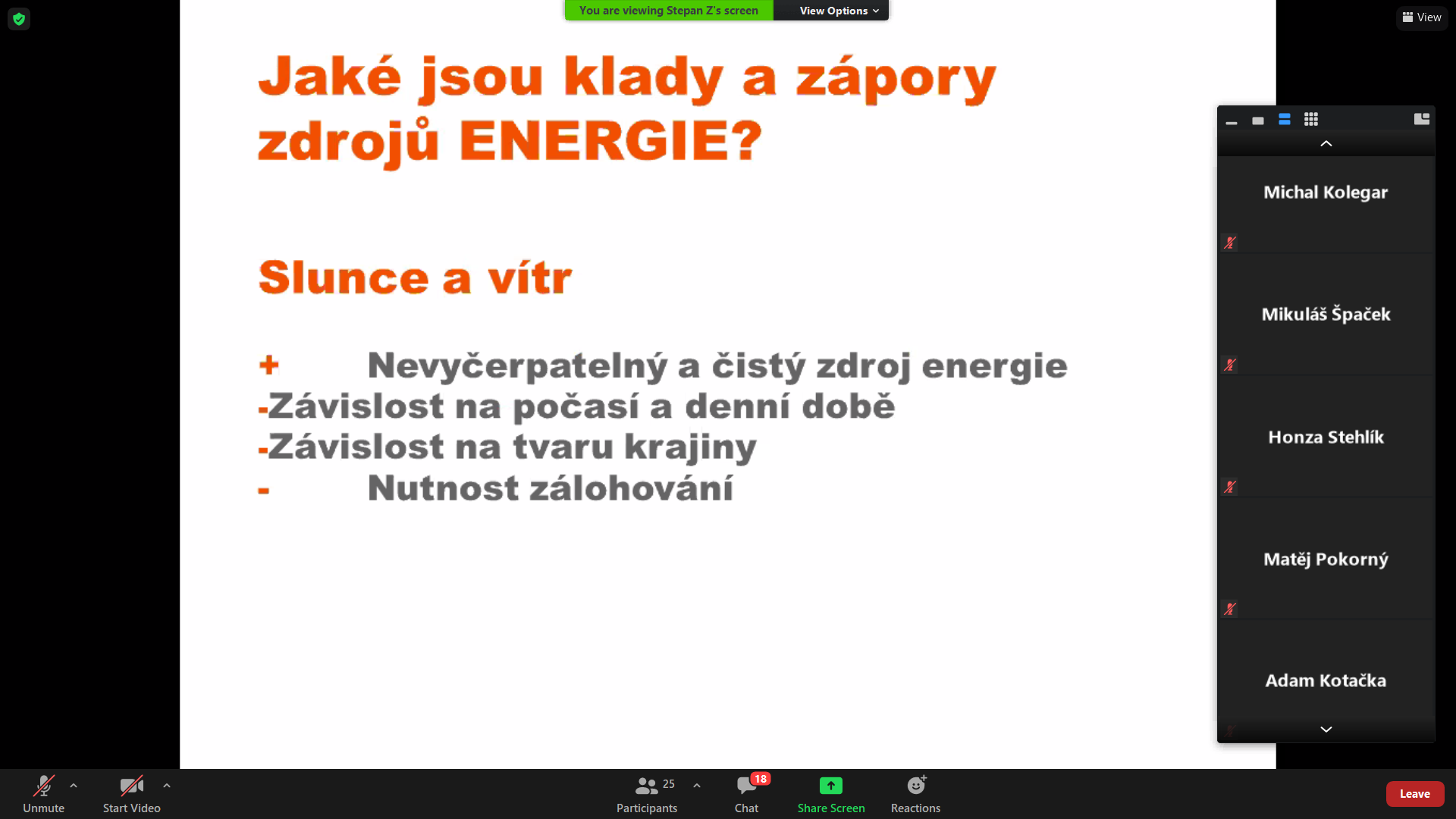 You are viewing Stepan Z's screen View Options

View

Jaké jsou klady a zápory zdrojů ENERGIE?

Slunce a vítr

+ Nevyčerpatelný a čistý zdroj energie
-Závislost na počasí a denní době
-Závislost na tvaru krajiny
- Nutnost zálohování

Michal Kolegar

Mikuláš Špaček

Honza Stehlík

Matěj Pokorný

Adam Kotačka

Unmute
Start Video
25
Participants
18
Chat
Share Screen
Reactions
Leave